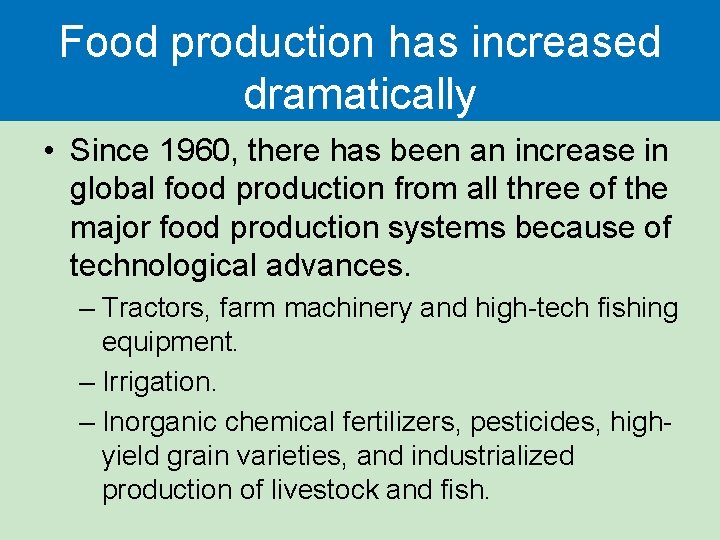 Food production has increased dramatically

• Since 1960, there has been an increase in global food production from all three of the major food production systems because of technological advances.

– Tractors, farm machinery and high-tech fishing equipment.

– Irrigation.

– Inorganic chemical fertilizers, pesticides, high-yield grain varieties, and industrialized production of livestock and fish.